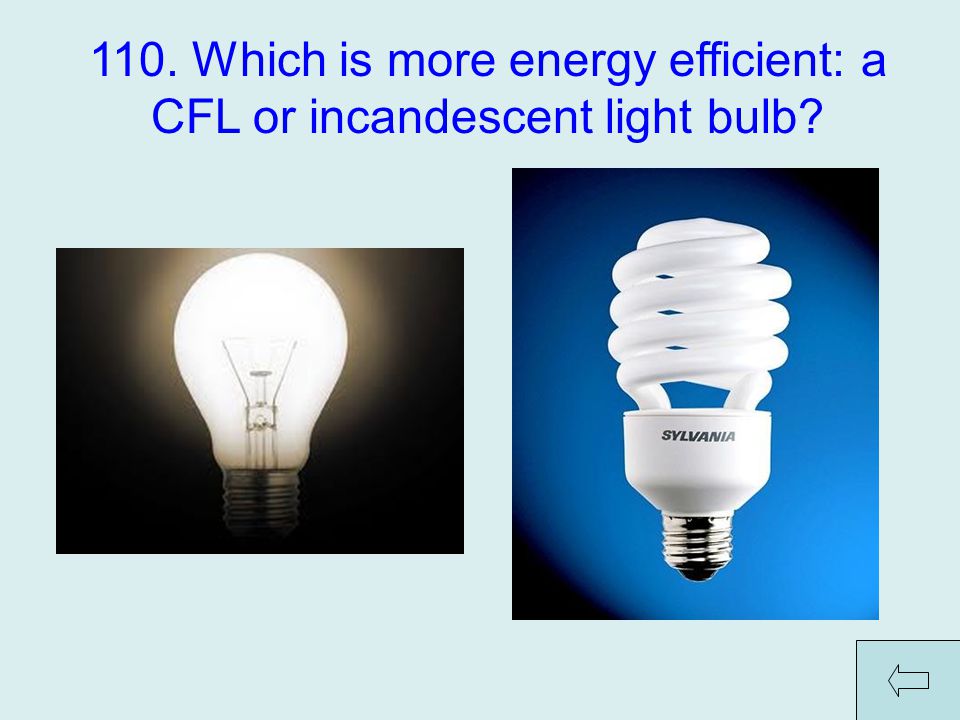 110. Which is more energy efficient: a CFL or incandescent light bulb?

SYLVANIA